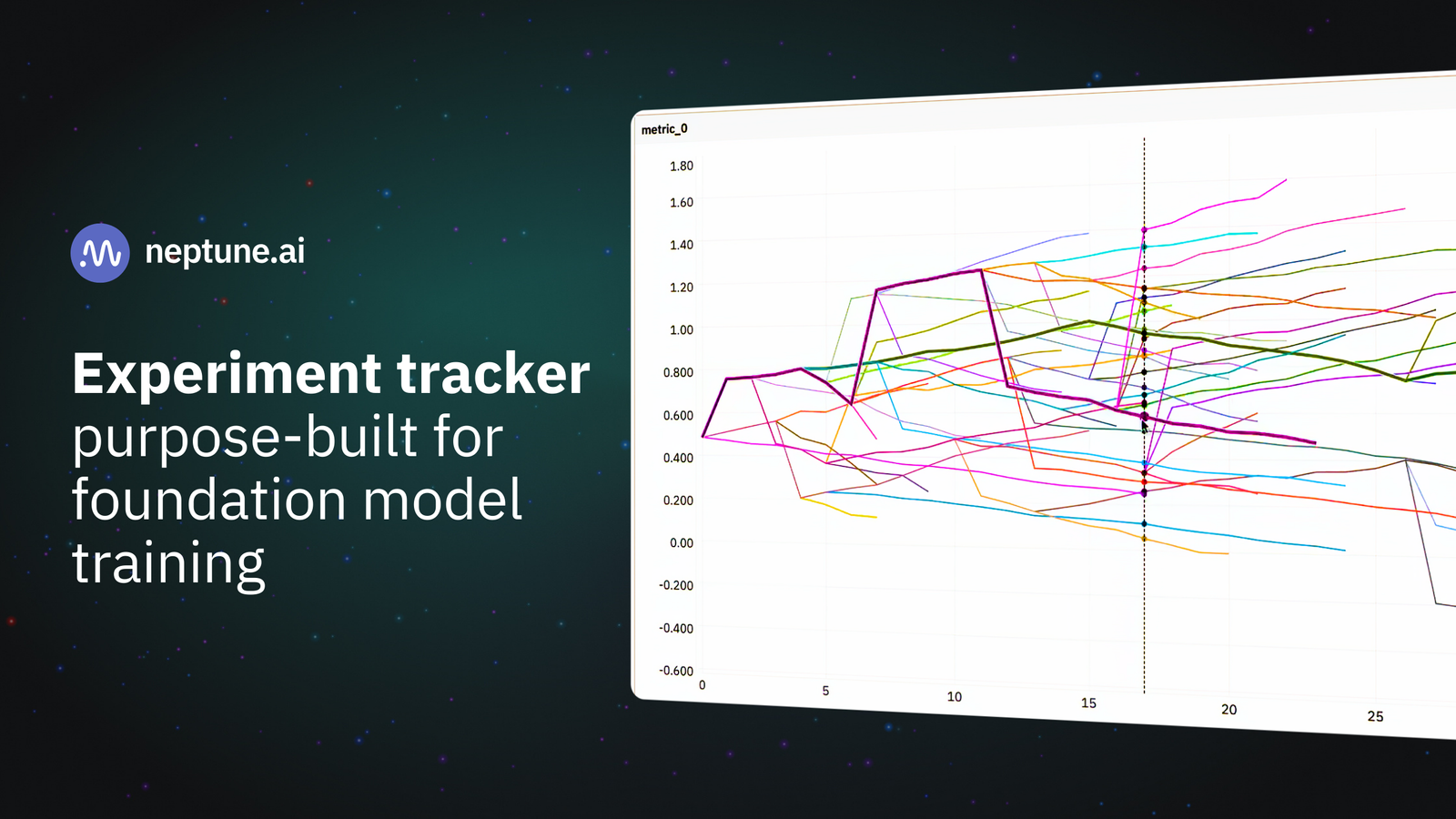 neptune.ai

Experiment tracker purpose-built for foundation model training

metric_0

1.80
1.60
1.40
1.20
1.00
0.800
0.600
0.400
0.200
0.00
-0.200
-0.400
-0.600

0
5
10
15
20
25